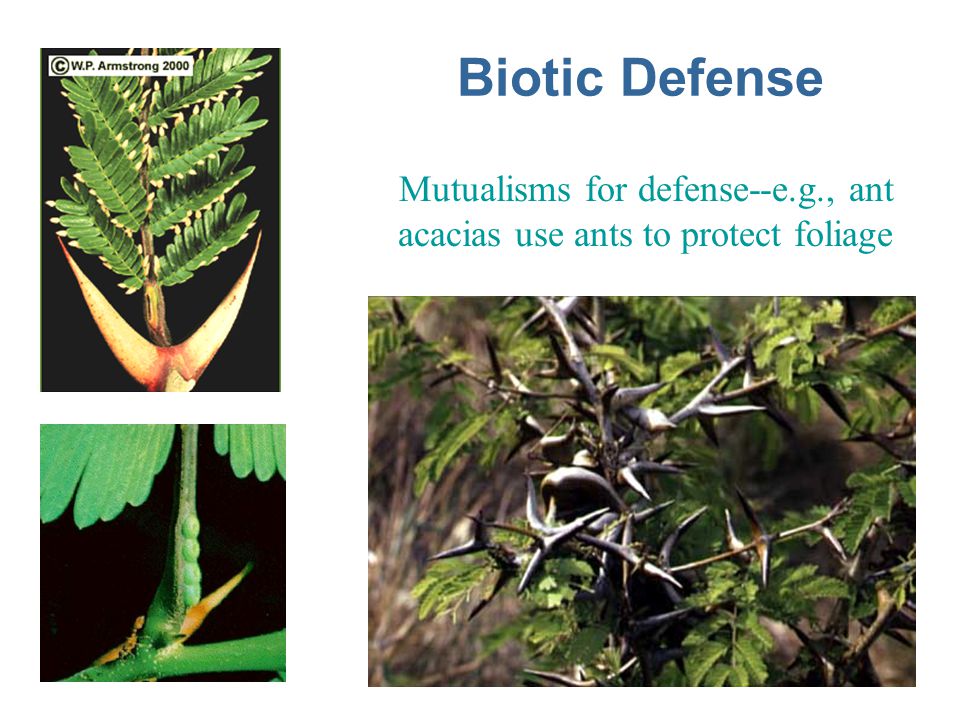 ©W.P. Armstrong 2000

Biotic Defense

Mutualisms for defense--e.g., ant acacias use ants to protect foliage